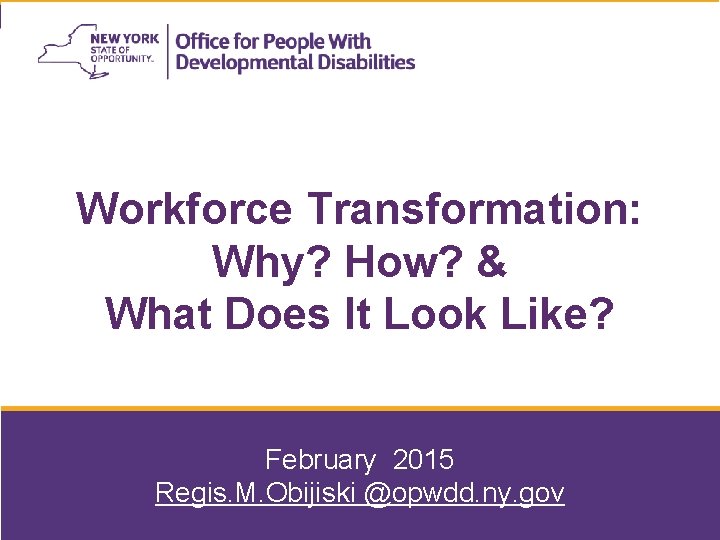 NEW YORK STATE OF OPPORTUNITY.

Office for People With Developmental Disabilities

Workforce Transformation: Why? How? & What Does It Look Like?

February 2015
Regis.M.Obijiski @opwdd.ny.gov